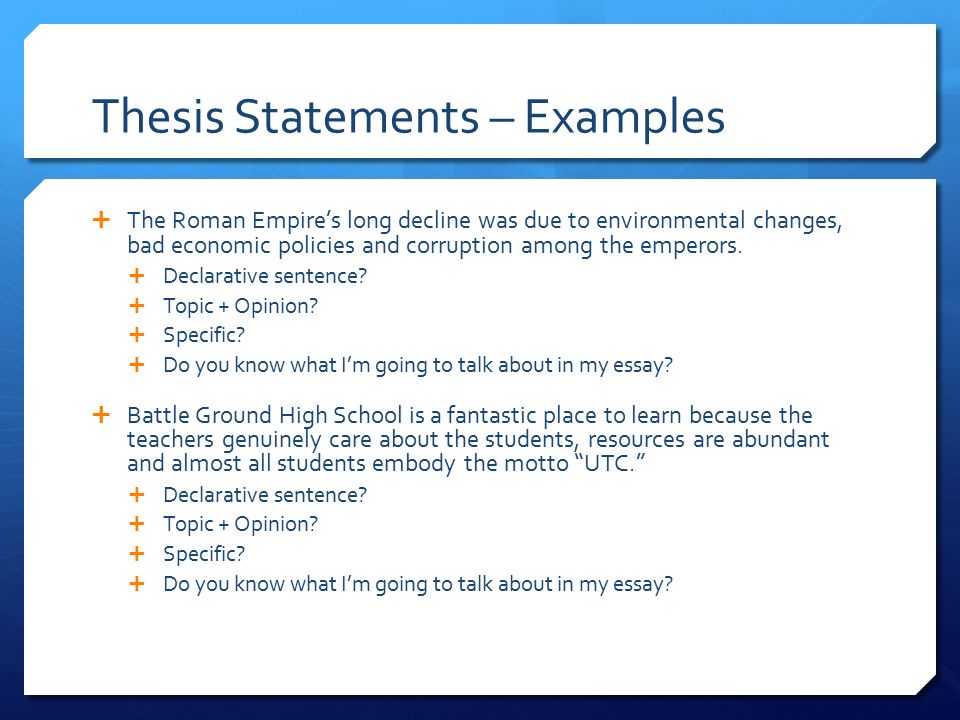 Thesis Statements – Examples

+ The Roman Empire's long decline was due to environmental changes, bad economic policies and corruption among the emperors.
 + Declarative sentence?
 + Topic + Opinion?
 + Specific?
 + Do you know what I'm going to talk about in my essay?

+ Battle Ground High School is a fantastic place to learn because the teachers genuinely care about the students, resources are abundant and almost all students embody the motto "UTC."
 + Declarative sentence?
 + Topic + Opinion?
 + Specific?
 + Do you know what I'm going to talk about in my essay?